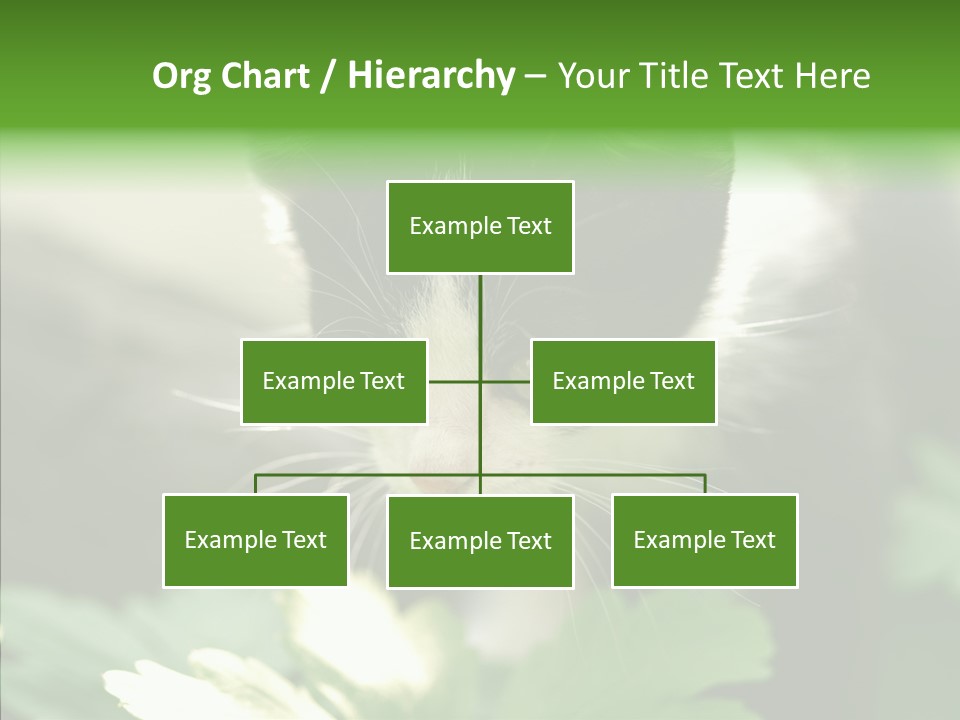 Org Chart / Hierarchy – Your Title Text Here

Example Text

Example Text

Example Text

Example Text

Example Text

Example Text